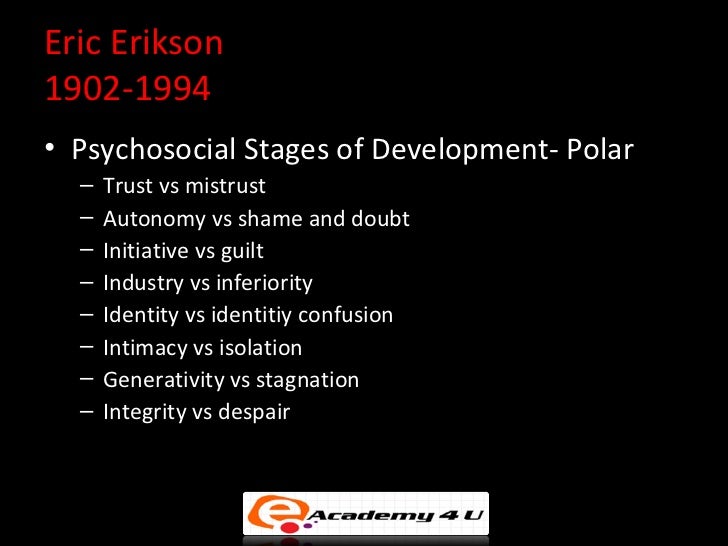 Eric Erikson
1902-1994

• Psychosocial Stages of Development- Polar
– Trust vs mistrust
– Autonomy vs shame and doubt
– Initiative vs guilt
– Industry vs inferiority
– Identity vs identitiy confusion
– Intimacy vs isolation
– Generativity vs stagnation
– Integrity vs despair

e Academy 4 U